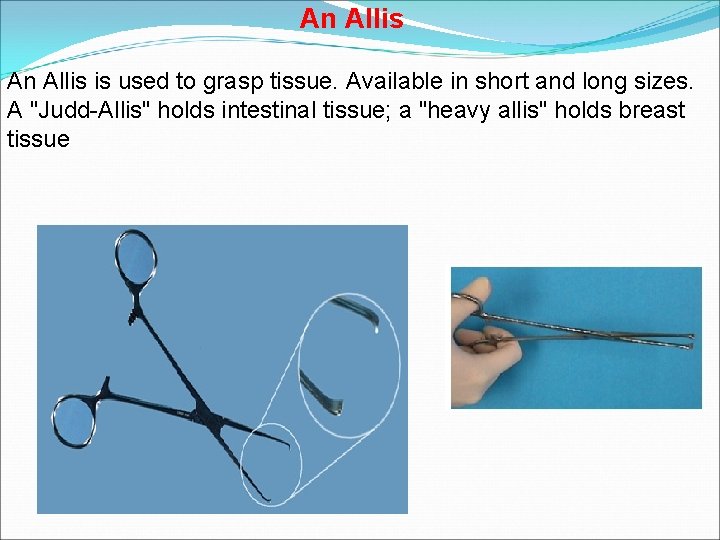 An Allis

An Allis is used to grasp tissue. Available in short and long sizes. A "Judd-Allis" holds intestinal tissue; a "heavy allis" holds breast tissue